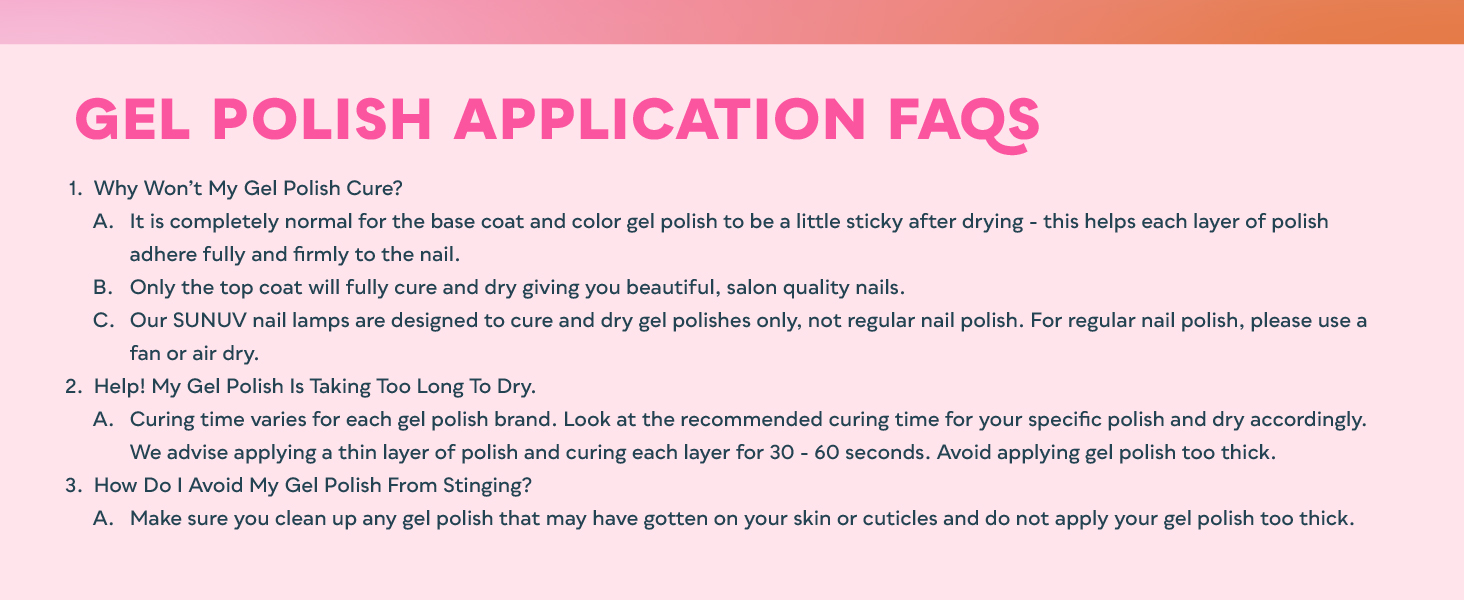 GEL POLISH APPLICATION FAQS

1. Why Won't My Gel Polish Cure?
A. It is completely normal for the base coat and color gel polish to be a little sticky after drying - this helps each layer of polish adhere fully and firmly to the nail.
B. Only the top coat will fully cure and dry giving you beautiful, salon quality nails.
C. Our SUNUV nail lamps are designed to cure and dry gel polishes only, not regular nail polish. For regular nail polish, please use a fan or air dry.
2. Help! My Gel Polish Is Taking Too Long To Dry.
A. Curing time varies for each gel polish brand. Look at the recommended curing time for your specific polish and dry accordingly. We advise applying a thin layer of polish and curing each layer for 30 - 60 seconds. Avoid applying gel polish too thick.
3. How Do I Avoid My Gel Polish From Stinging?
A. Make sure you clean up any gel polish that may have gotten on your skin or cuticles and do not apply your gel polish too thick.